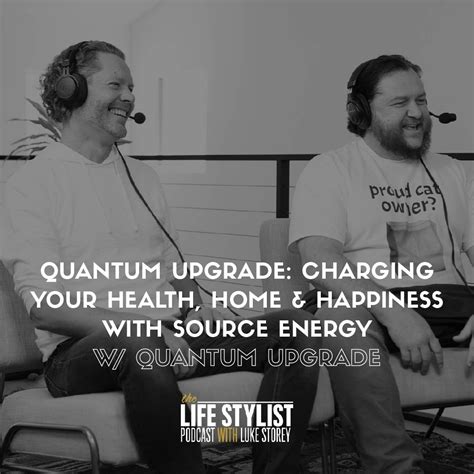 proud cat owner?

QUANTUM UPGRADE: CHARGING YOUR HEALTH, HOME & HAPPINESS WITH SOURCE ENERGY

W/ QUANTUM UPGRADE

the LIFE STYLIST PODCAST WITH LUKE STOREY